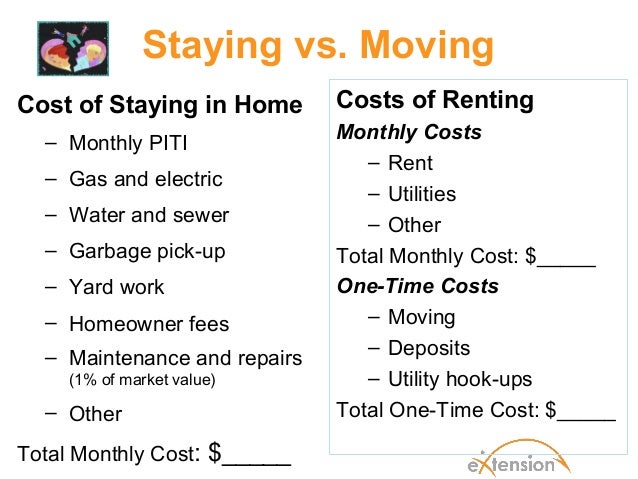 Staying vs. Moving

Cost of Staying in Home
– Monthly PITI
– Gas and electric
– Water and sewer
– Garbage pick-up
– Yard work
– Homeowner fees
– Maintenance and repairs (1% of market value)
– Other
Total Monthly Cost: $_____

Costs of Renting
Monthly Costs
– Rent
– Utilities
– Other
Total Monthly Cost: $_____
One-Time Costs
– Moving
– Deposits
– Utility hook-ups
Total One-Time Cost: $_____

eXtension